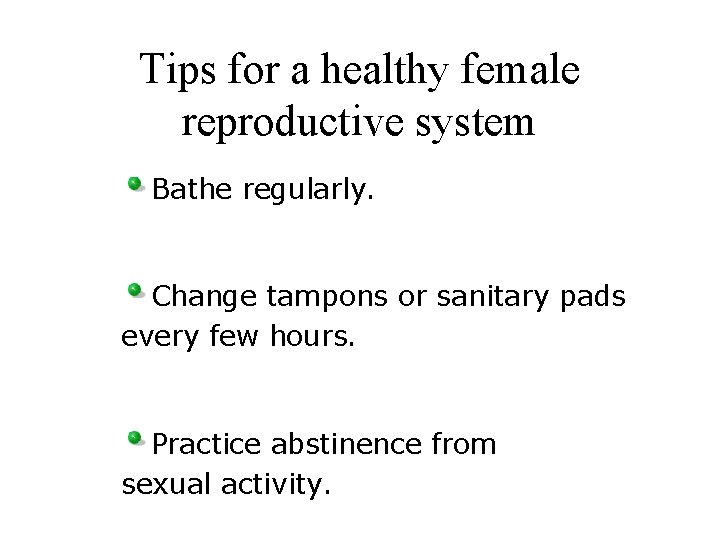 Tips for a healthy female reproductive system

Bathe regularly.

Change tampons or sanitary pads every few hours.

Practice abstinence from sexual activity.